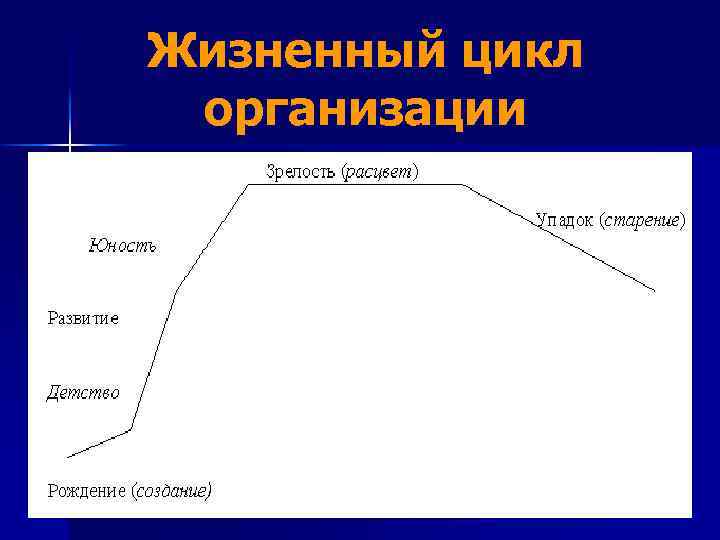 Жизненный цикл организации

Зрелость (расцвет)

Упадок (старение)

Юность

Развитие

Детство

Рождение (создание)